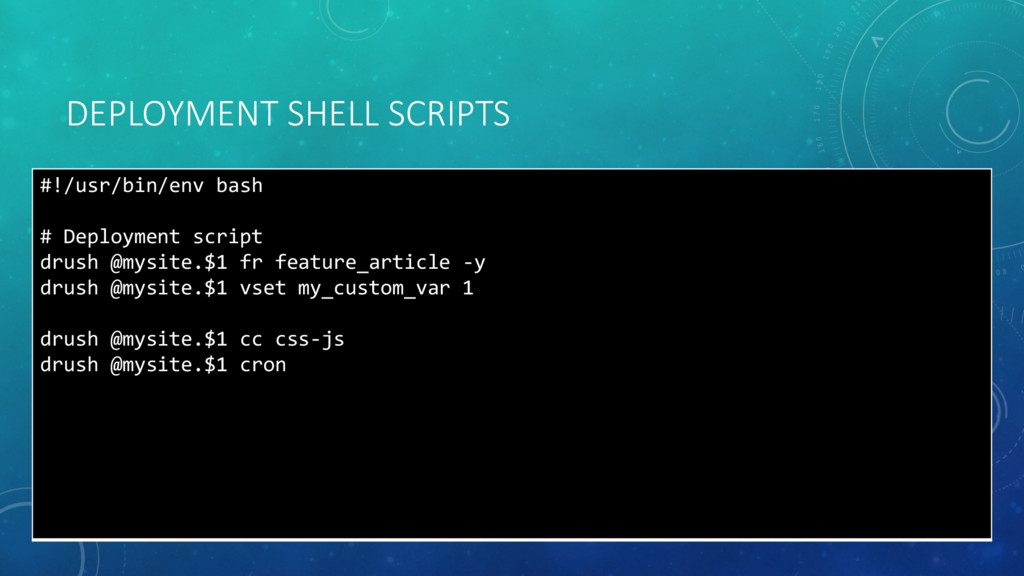 DEPLOYMENT SHELL SCRIPTS

#!/usr/bin/env bash

# Deployment script
drush @mysite.$1 fr feature_article -y
drush @mysite.$1 vset my_custom_var 1

drush @mysite.$1 cc css-js
drush @mysite.$1 cron